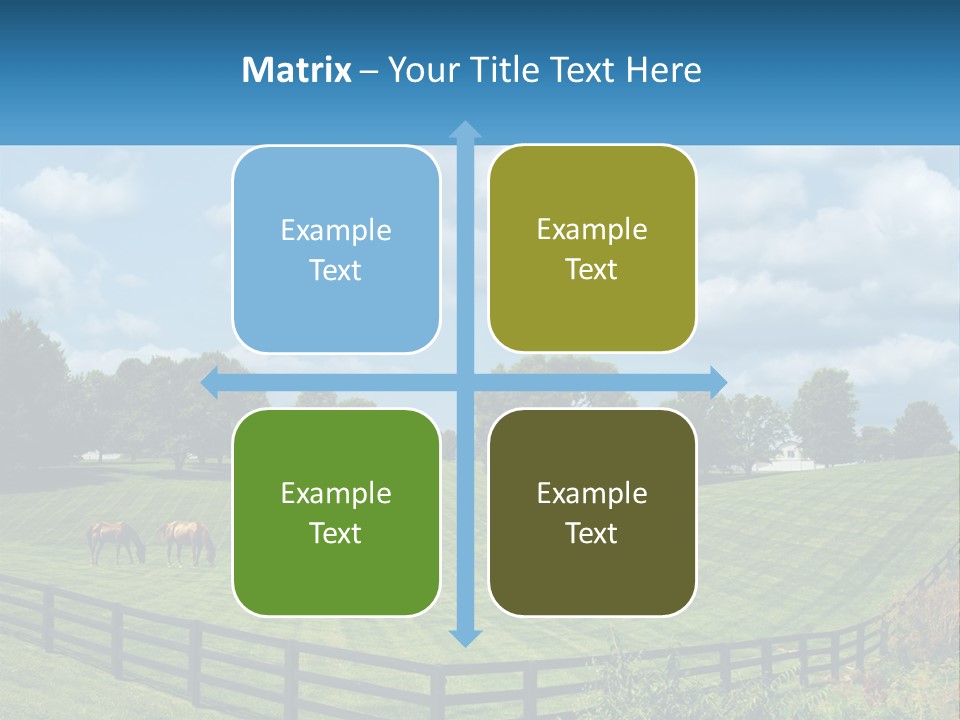 Matrix – Your Title Text Here

Example Text

Example Text

Example Text

Example Text